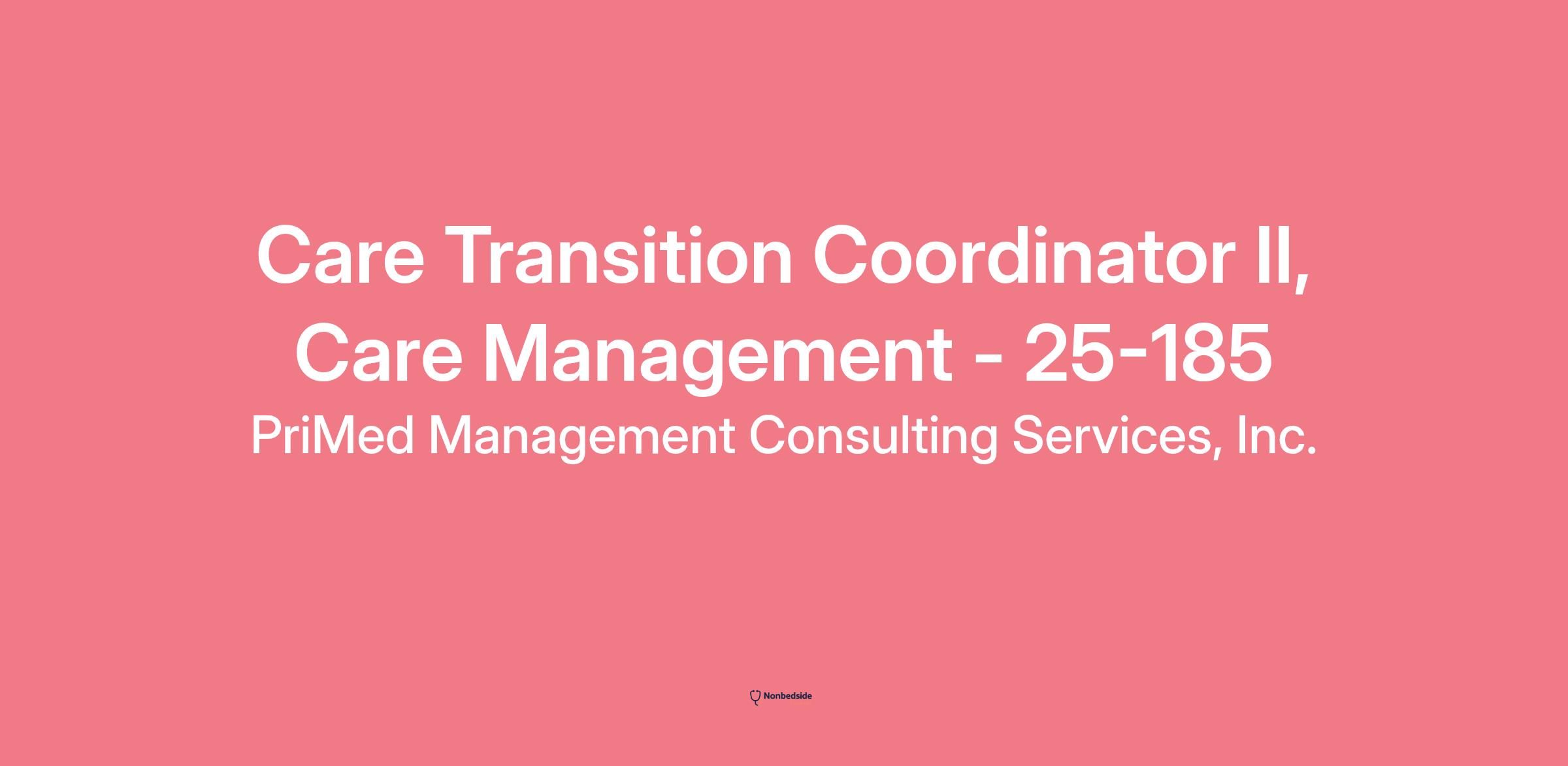 Care Transition Coordinator II, Care Management - 25-185

PriMed Management Consulting Services, Inc.

Nonbedside